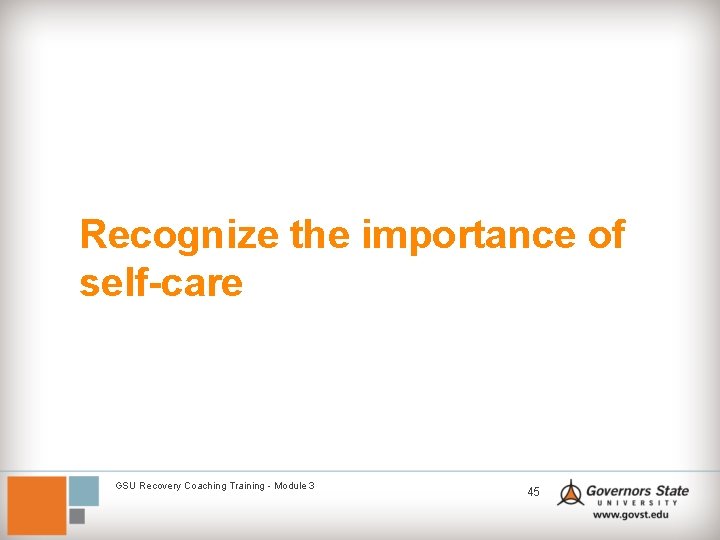 Recognize the importance of self-care

GSU Recovery Coaching Training - Module 3

45

Governors State
UNIVERSITY
www.govst.edu